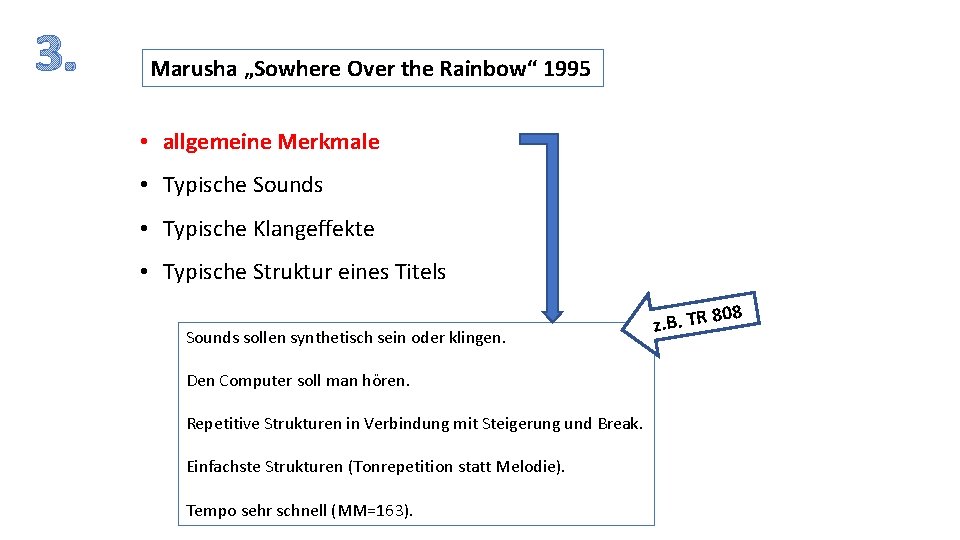 3.

Marusha „Sowhere Over the Rainbow“ 1995

• allgemeine Merkmale

• Typische Sounds

• Typische Klangeffekte

• Typische Struktur eines Titels

z.B. TR 808

Sounds sollen synthetisch sein oder klingen.

Den Computer soll man hören.

Repetitive Strukturen in Verbindung mit Steigerung und Break.

Einfachste Strukturen (Tonrepetition statt Melodie).

Tempo sehr schnell (MM=163).